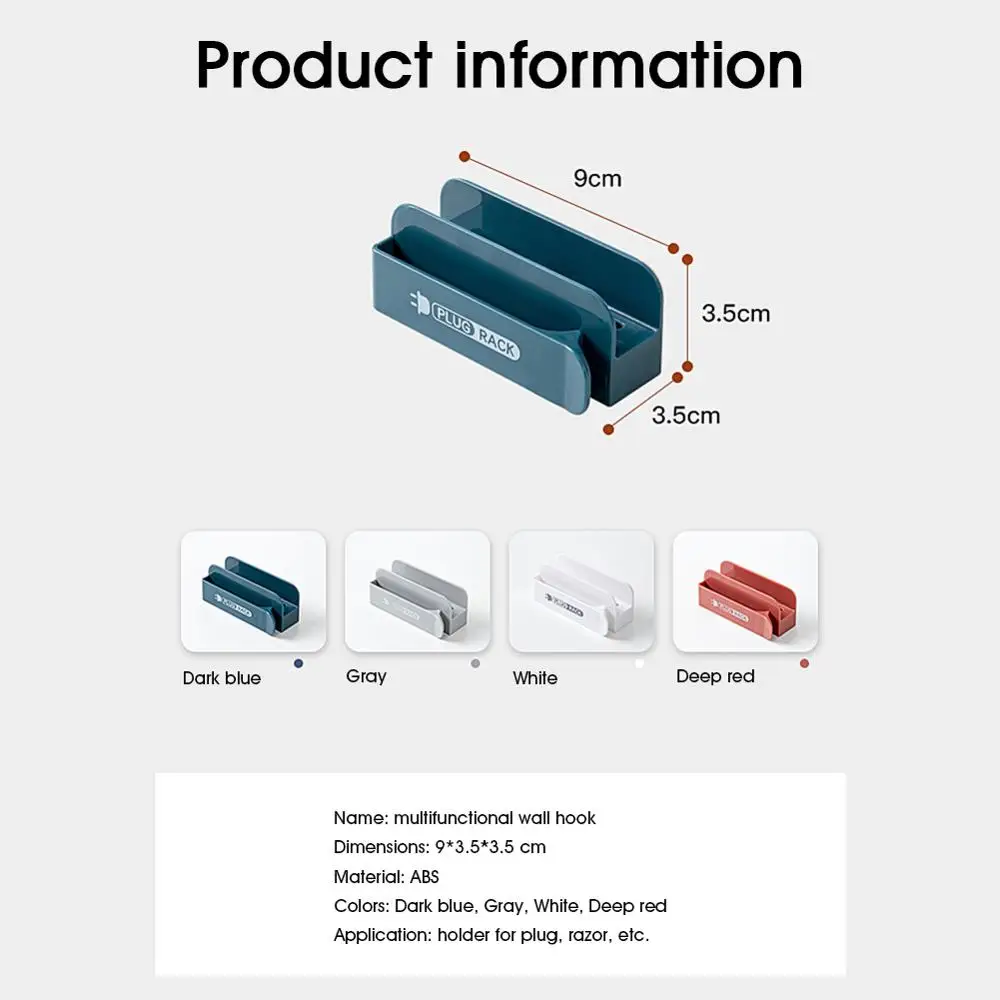 Product information

9cm

3.5cm

3.5cm

PLUG RACK

Dark blue

Gray

White

Deep red

Name: multifunctional wall hook
Dimensions: 9*3.5*3.5 cm
Material: ABS
Colors: Dark blue, Gray, White, Deep red
Application: holder for plug, razor, etc.